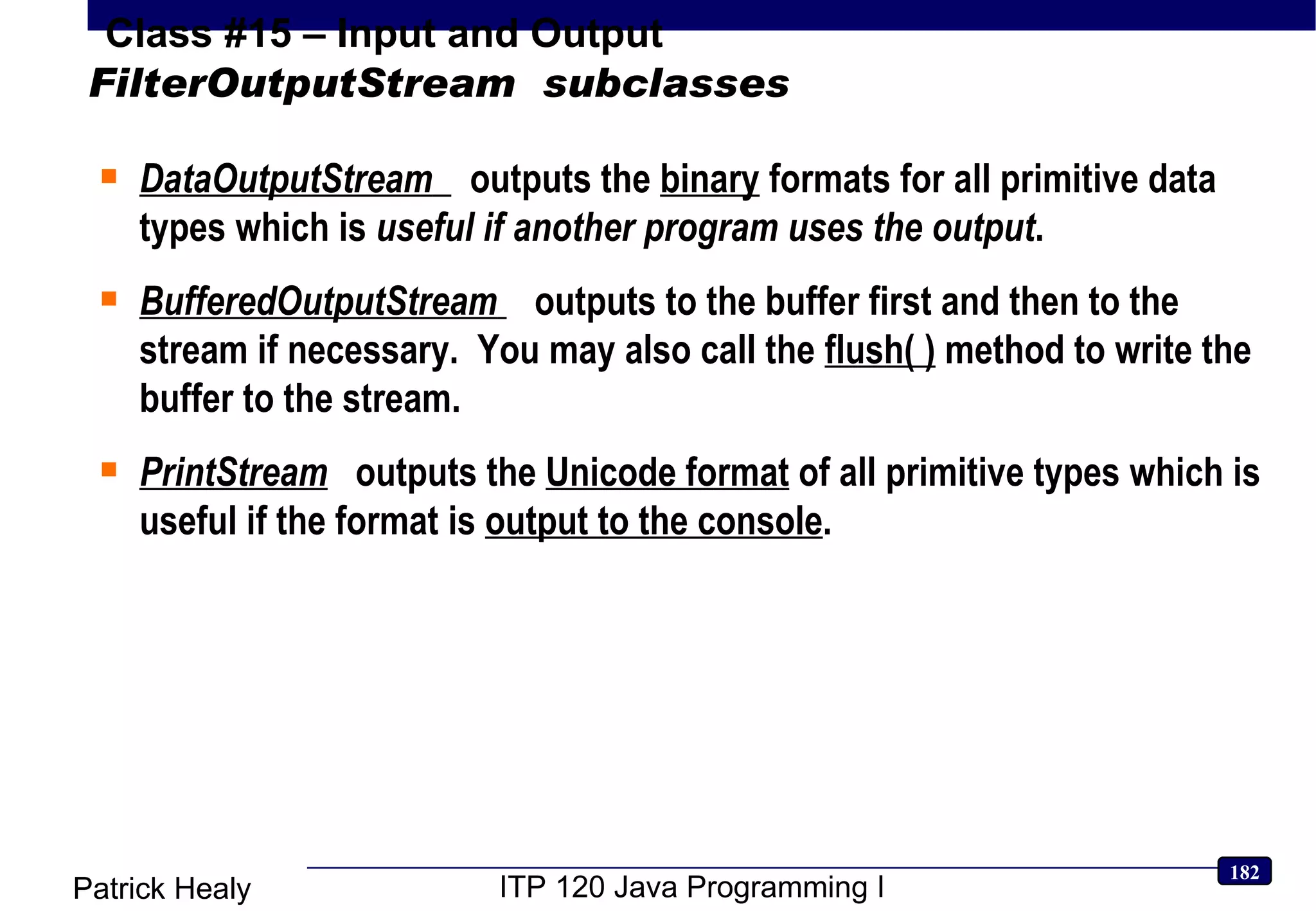 Class #15 – Input and Output
FilterOutputStream subclasses

DataOutputStream outputs the binary formats for all primitive data types which is useful if another program uses the output.

BufferedOutputStream outputs to the buffer first and then to the stream if necessary. You may also call the flush( ) method to write the buffer to the stream.

PrintStream outputs the Unicode format of all primitive types which is useful if the format is output to the console.

Patrick Healy ITP 120 Java Programming I 182